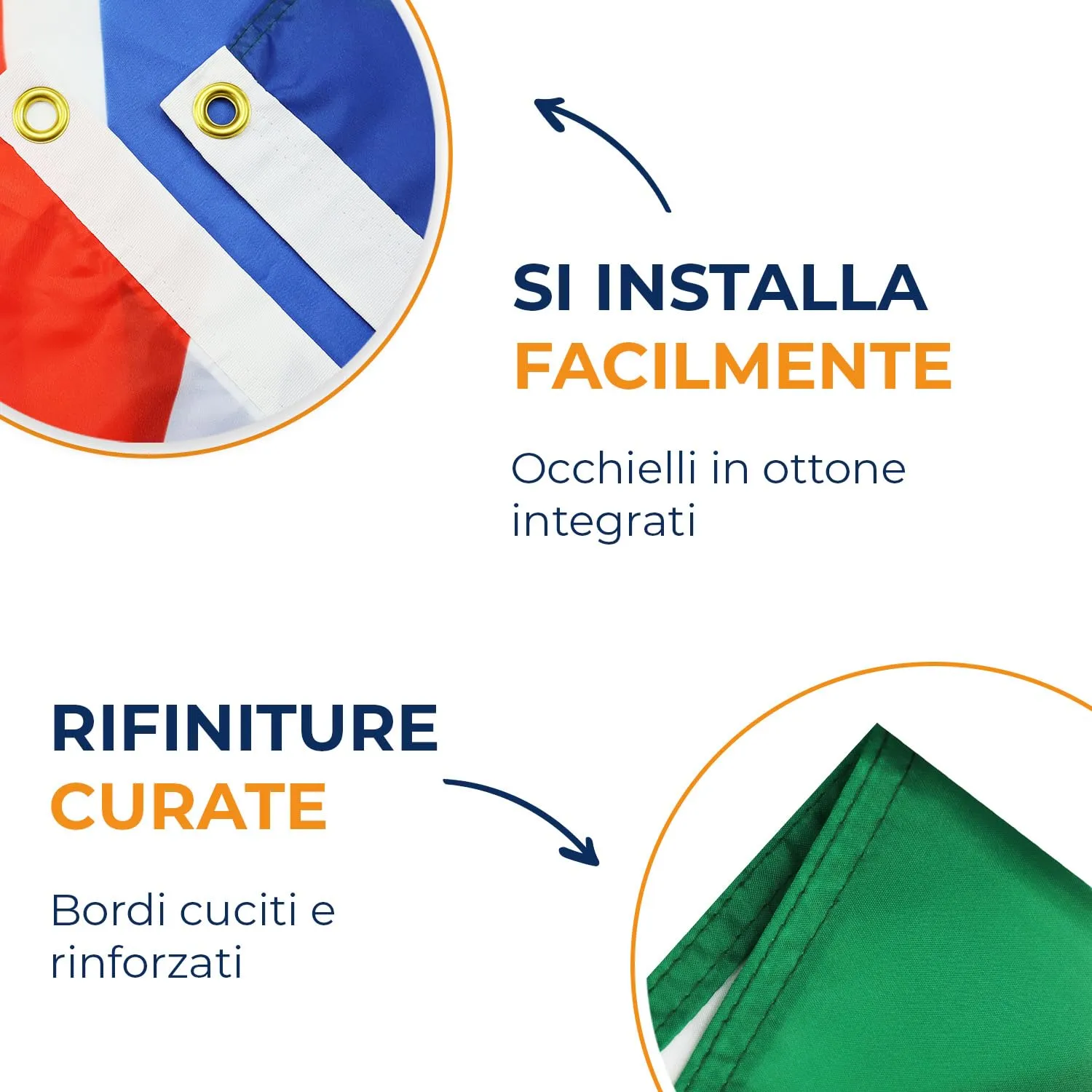 SI INSTALLA
FACILMENTE

Occhielli in ottone integrati

RIFINITURE
CURATE

Bordi cuciti e rinforzati